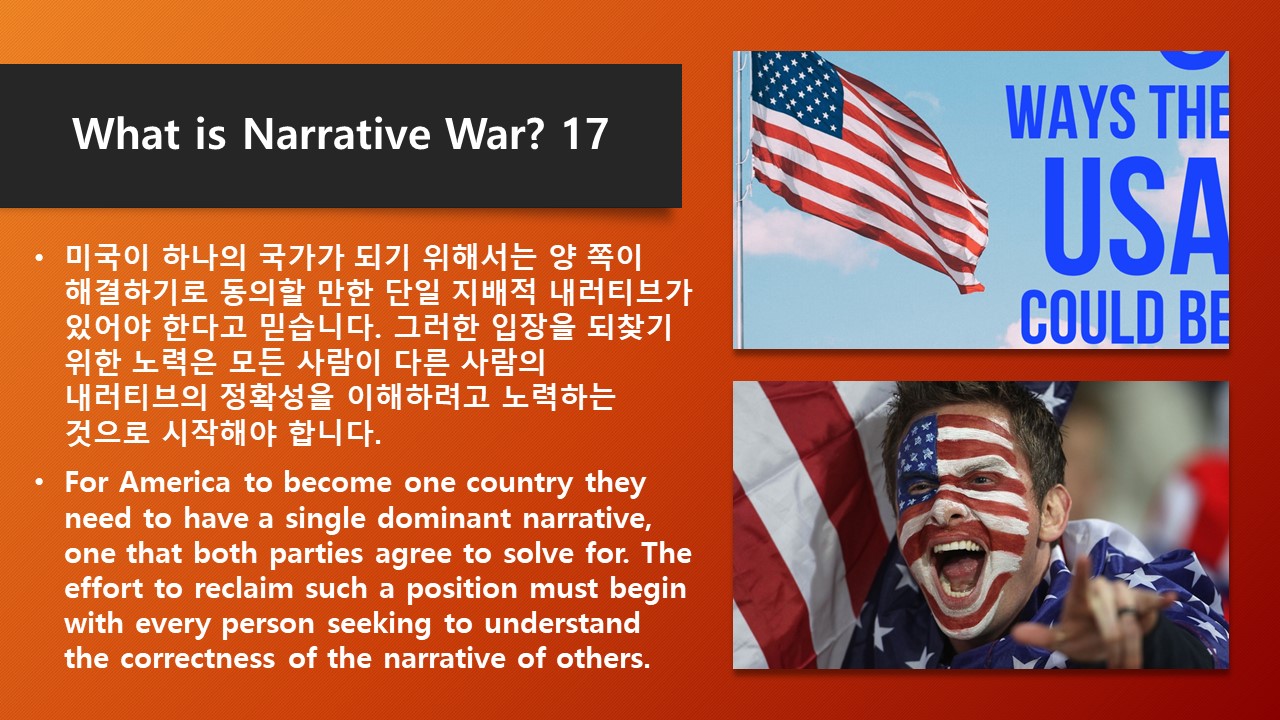 What is Narrative War? 17

• 미국이 하나의 국가가 되기 위해서는 양 쪽이 해결하기로 동의할 만한 단일 지배적 내러티브가 있어야 한다고 믿습니다. 그러한 입장을 되찾기 위한 노력은 모든 사람이 다른 사람의 내러티브의 정확성을 이해하려고 노력하는 것으로 시작해야 합니다.

• For America to become one country they need to have a single dominant narrative, one that both parties agree to solve for. The effort to reclaim such a position must begin with every person seeking to understand the correctness of the narrative of others.

WAYS THE
USA
COULD BE